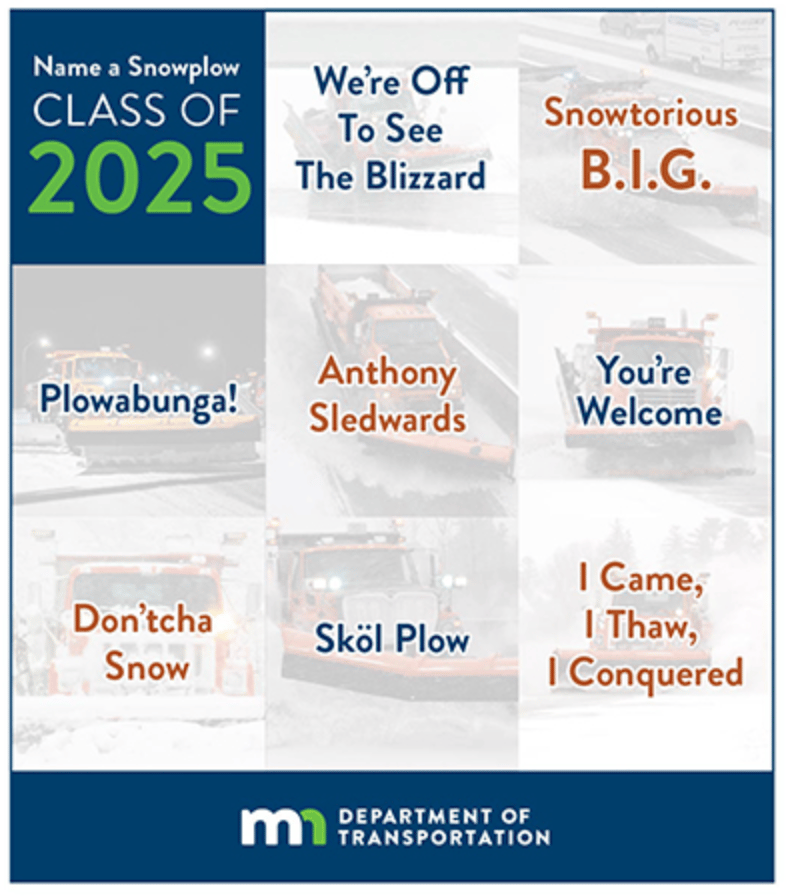 Name a Snowplow
CLASS OF
2025

We're Off To See The Blizzard

Snowtorious B.I.G.

Plowabunga!

Anthony Sledwards

You're Welcome

Don'tcha Snow

Sköl Plow

I Came, I Thaw, I Conquered

mn DEPARTMENT OF TRANSPORTATION